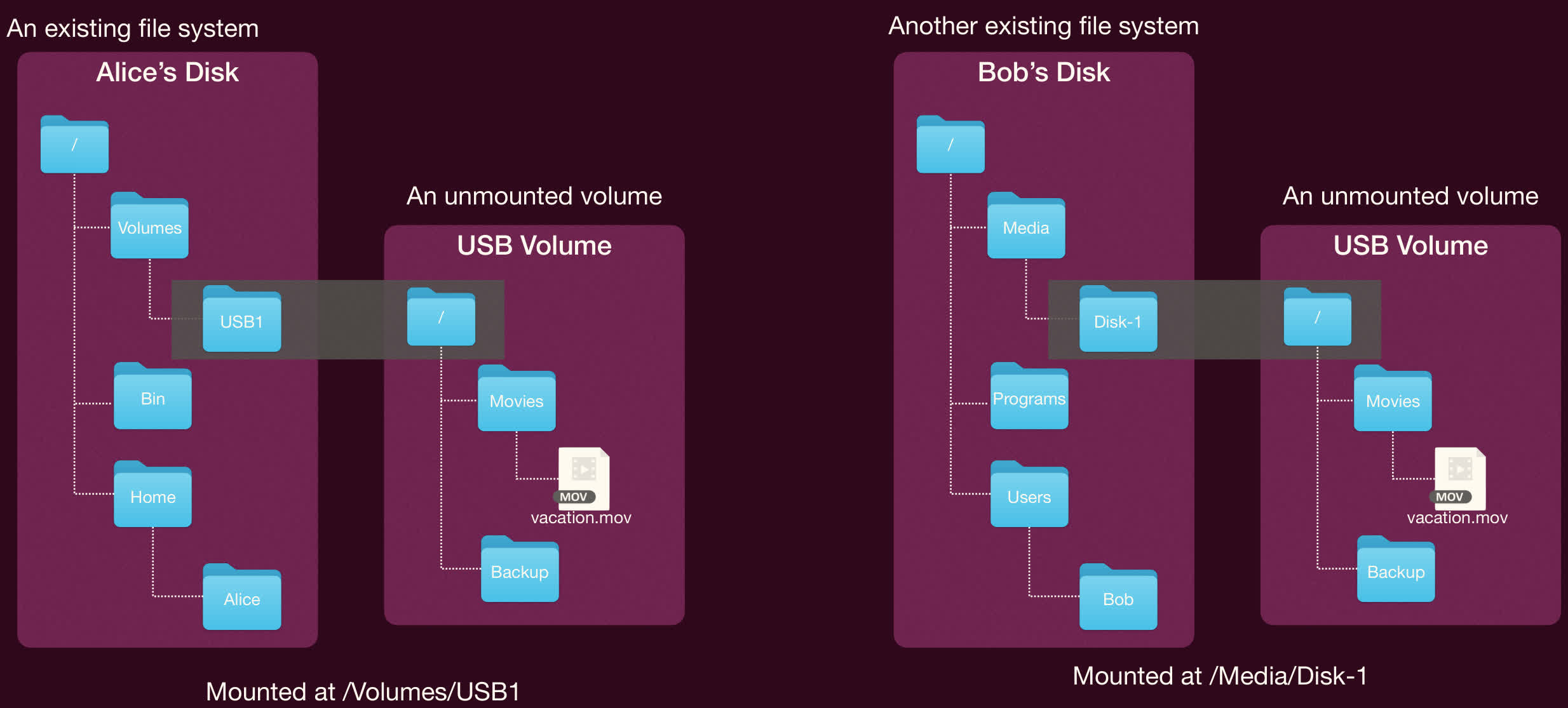 An existing file system

Alice's Disk

/

Volumes

USB1

Bin

Home

Alice

An unmounted volume

USB Volume

/

Movies

MOV

vacation.mov

Backup

Mounted at /Volumes/USB1

Another existing file system

Bob's Disk

/

Media

Disk-1

Programs

Users

Bob

An unmounted volume

USB Volume

/

Movies

MOV

vacation.mov

Backup

Mounted at /Media/Disk-1